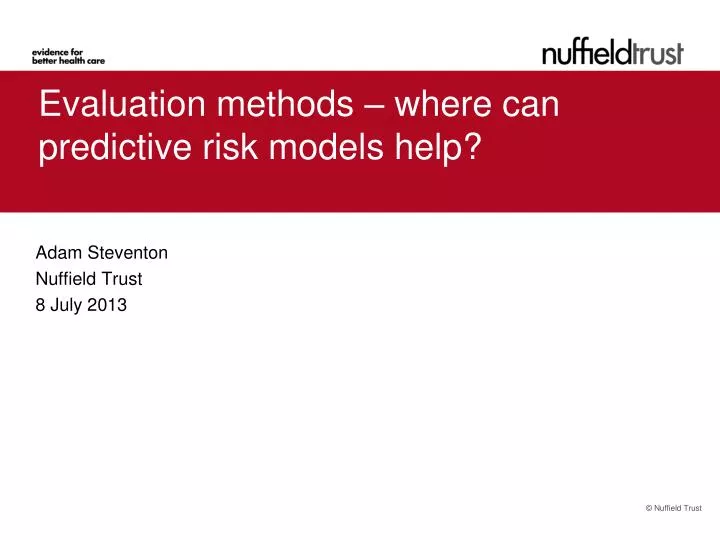 evidence for
better health care

nuffieldtrust

Evaluation methods – where can predictive risk models help?

Adam Steventon
Nuffield Trust
8 July 2013

© Nuffield Trust